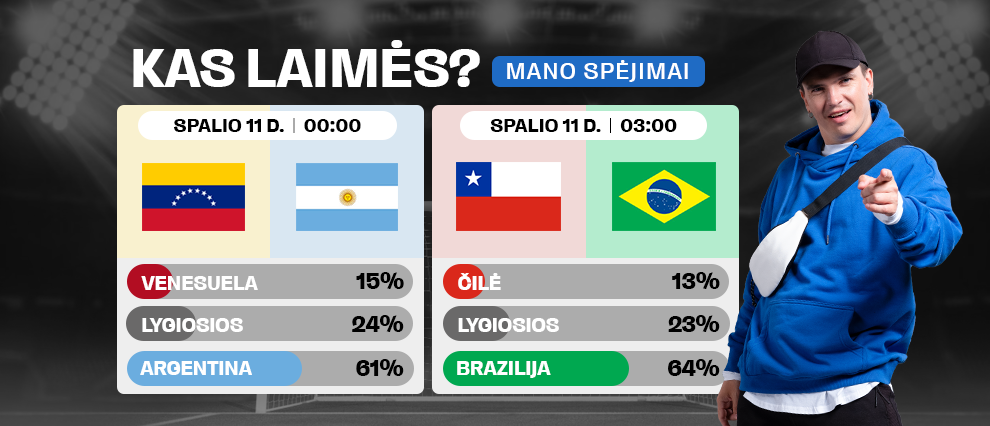 KAS LAIMĖS? MANO SPĖJIMAI

SPALIO 11 D. | 00:00

VENESUELA 15%
LYGIOSIOS 24%
ARGENTINA 61%

SPALIO 11 D. | 03:00

ČILĖ 13%
LYGIOSIOS 23%
BRAZILIJA 64%